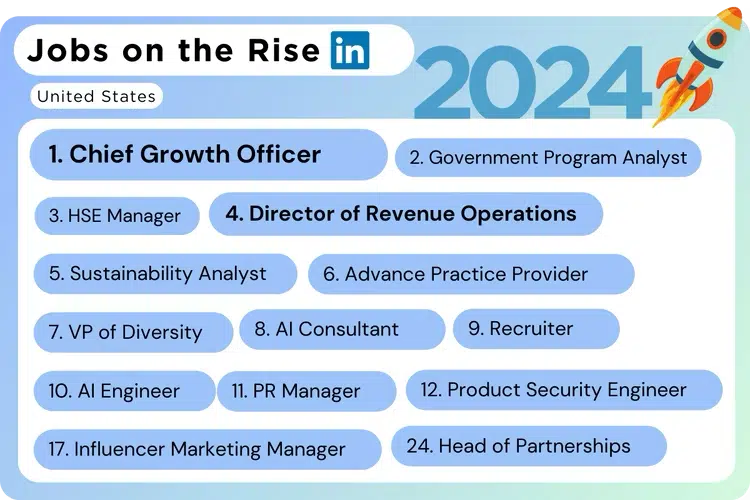 Jobs on the Rise in

2024

United States

1. Chief Growth Officer

2. Government Program Analyst

3. HSE Manager

4. Director of Revenue Operations

5. Sustainability Analyst

6. Advance Practice Provider

7. VP of Diversity

8. AI Consultant

9. Recruiter

10. AI Engineer

11. PR Manager

12. Product Security Engineer

17. Influencer Marketing Manager

24. Head of Partnerships